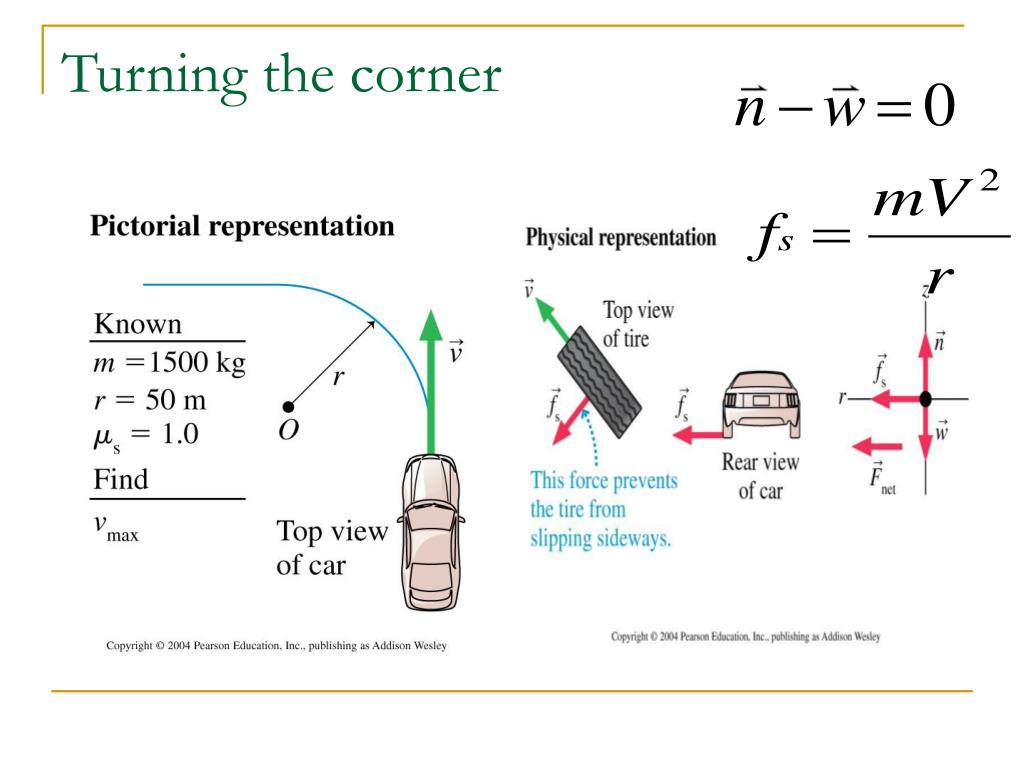 Turning the corner

$\vec{n} - \vec{w} = 0$

$f_s = \frac{mV^2}{r}$

Pictorial representation

Known
$m = 1500$ kg
$r = 50$ m
$\mu_s = 1.0$
Find
$v_{max}$

$r$
$O$
$\vec{v}$

Top view of car

Copyright © 2004 Pearson Education, Inc., publishing as Addison Wesley

Physical representation

$\vec{v}$
Top view of tire
$\vec{f}_s$
This force prevents the tire from slipping sideways.
$\vec{f}_s$
Rear view of car
$z$
$\vec{n}$
$\vec{f}_s$
$r$
$\vec{w}$
$\vec{F}_{net}$

Copyright © 2004 Pearson Education, Inc., publishing as Addison Wesley